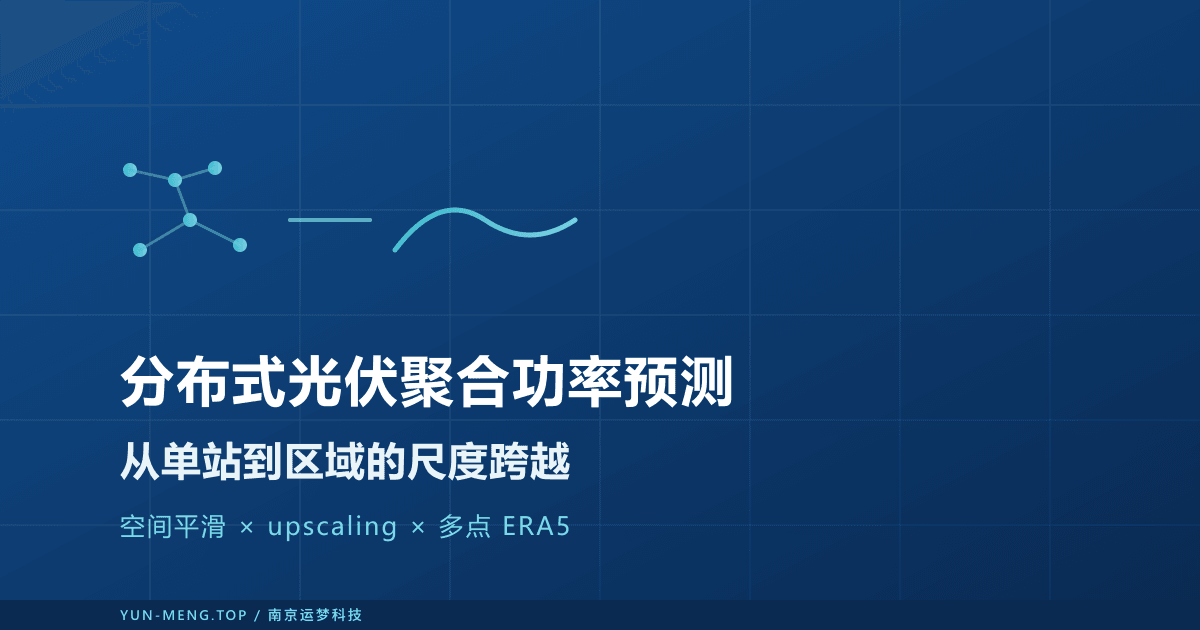 分布式光伏聚合功率预测

从单站到区域的尺度跨越

空间平滑 × upscaling × 多点 ERA5

YUN-MENG.TOP / 南京运梦科技